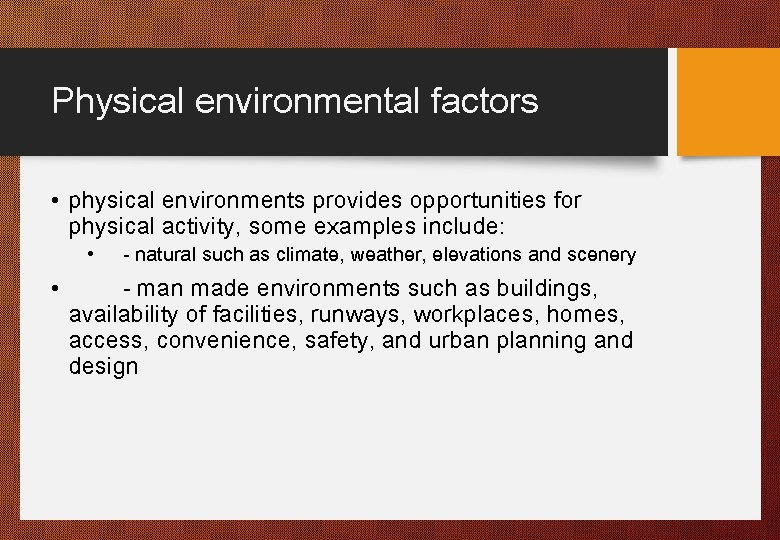 Physical environmental factors

• physical environments provides opportunities for physical activity, some examples include:

• - natural such as climate, weather, elevations and scenery

• - man made environments such as buildings, availability of facilities, runways, workplaces, homes, access, convenience, safety, and urban planning and design